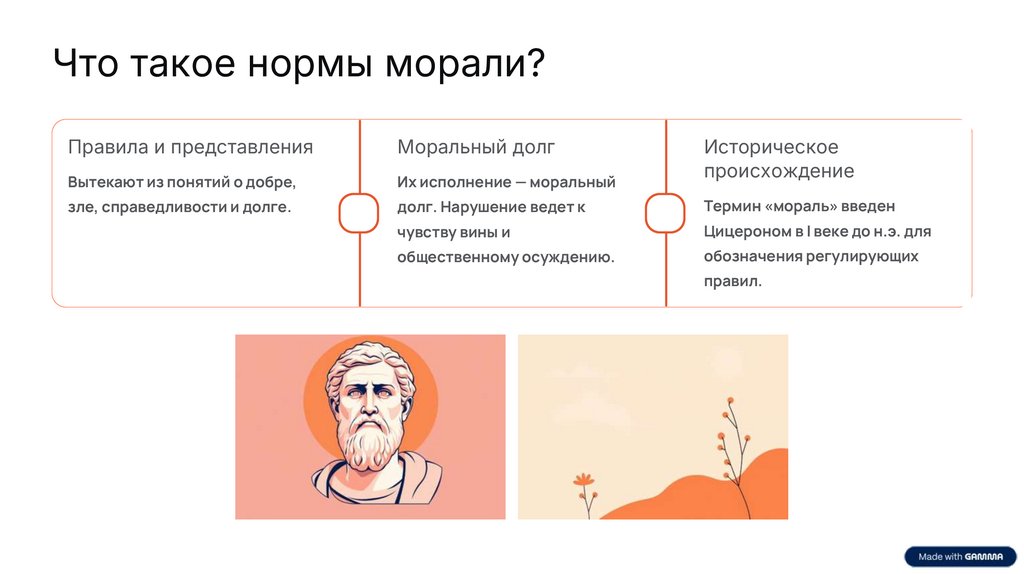 Что такое нормы морали?

Правила и представления

Вытекают из понятий о добре, зле, справедливости и долге.

Моральный долг

Их исполнение — моральный долг. Нарушение ведет к чувству вины и общественному осуждению.

Историческое происхождение

Термин «мораль» введен Цицероном в I веке до н.э. для обозначения регулирующих правил.

Made with GAMMA